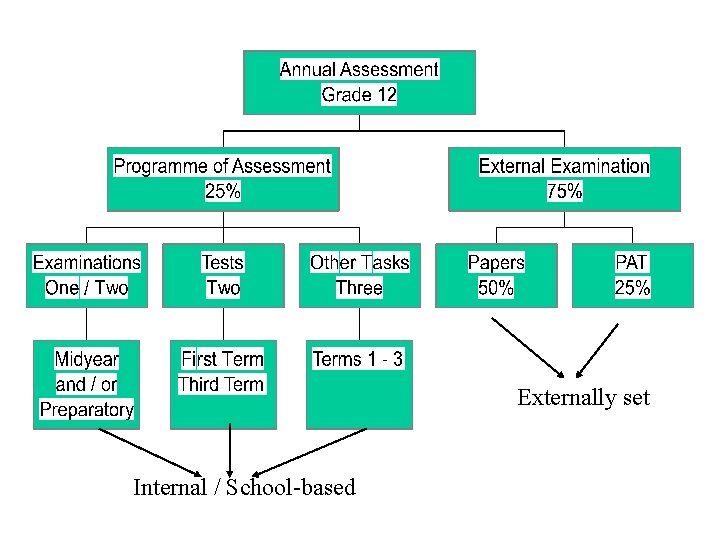 Annual Assessment
Grade 12

Programme of Assessment
25%

External Examination
75%

Examinations
One / Two

Tests
Two

Other Tasks
Three

Papers
50%

PAT
25%

Midyear
and / or
Preparatory

First Term
Third Term

Terms 1 - 3

Externally set

Internal / School-based